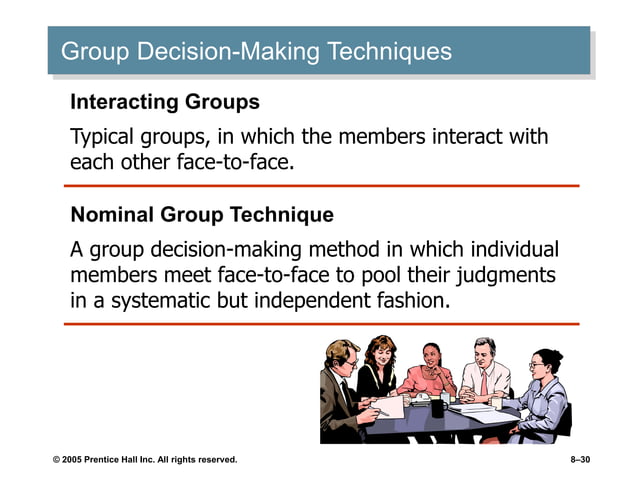 Group Decision-Making Techniques

Interacting Groups

Typical groups, in which the members interact with each other face-to-face.

Nominal Group Technique

A group decision-making method in which individual members meet face-to-face to pool their judgments in a systematic but independent fashion.

© 2005 Prentice Hall Inc. All rights reserved.

8–30